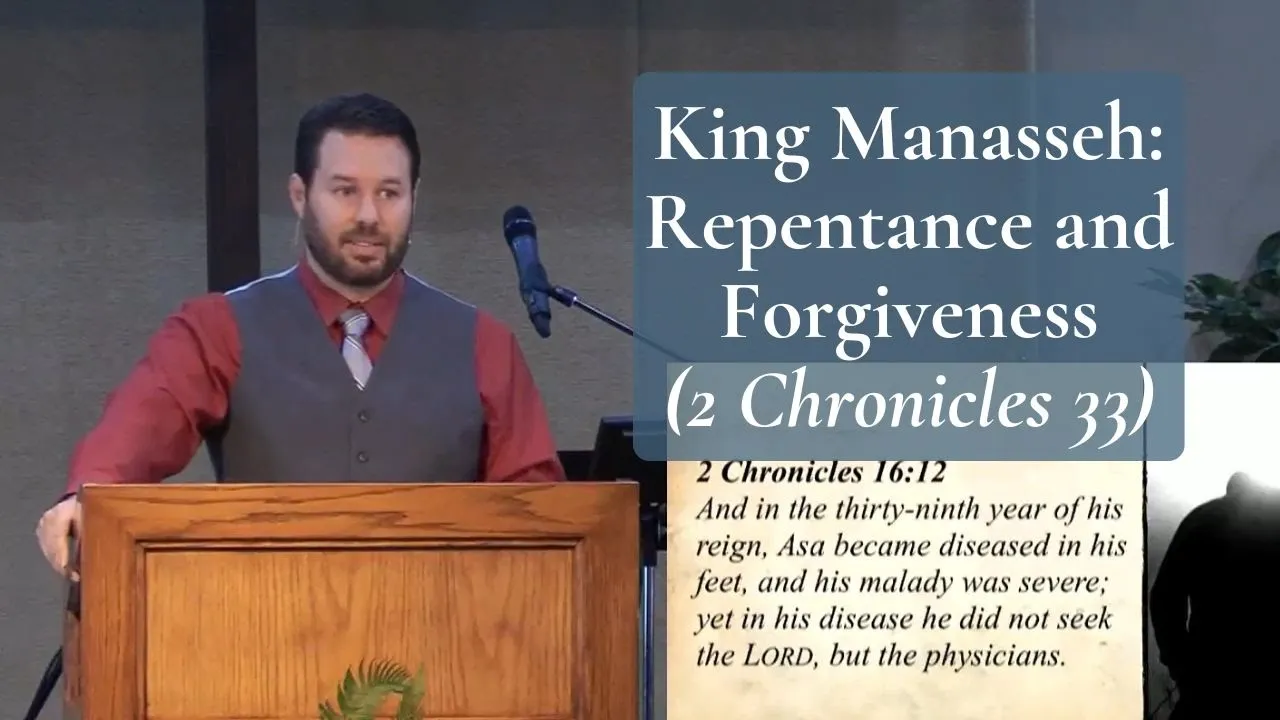 King Manasseh: Repentance and Forgiveness (2 Chronicles 33)

2 Chronicles 16:12
And in the thirty-ninth year of his reign, Asa became diseased in his feet, and his malady was severe; yet in his disease he did not seek the LORD, but the physicians.